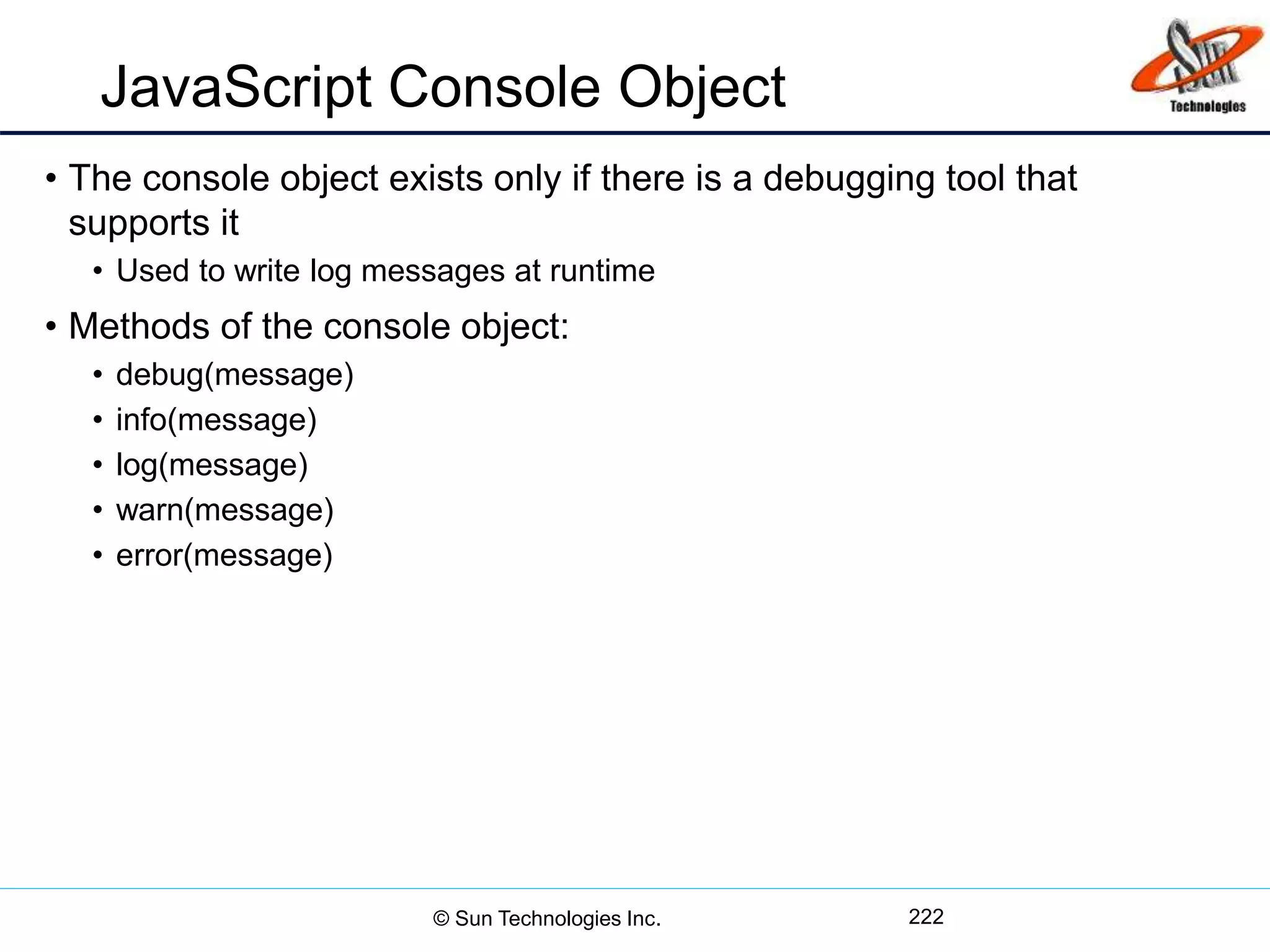 JavaScript Console Object

Sun Technologies

• The console object exists only if there is a debugging tool that supports it
  • Used to write log messages at runtime
• Methods of the console object:
  • debug(message)
  • info(message)
  • log(message)
  • warn(message)
  • error(message)

© Sun Technologies Inc.

222